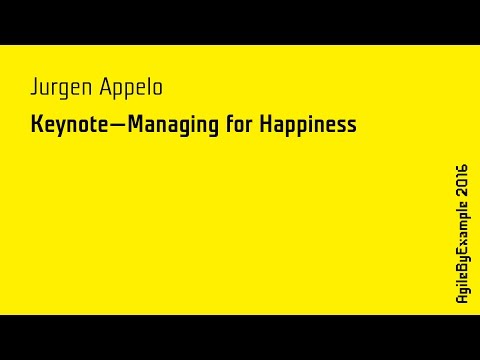 Jurgen Appelo

Keynote—Managing for Happiness

AgileByExample 2016